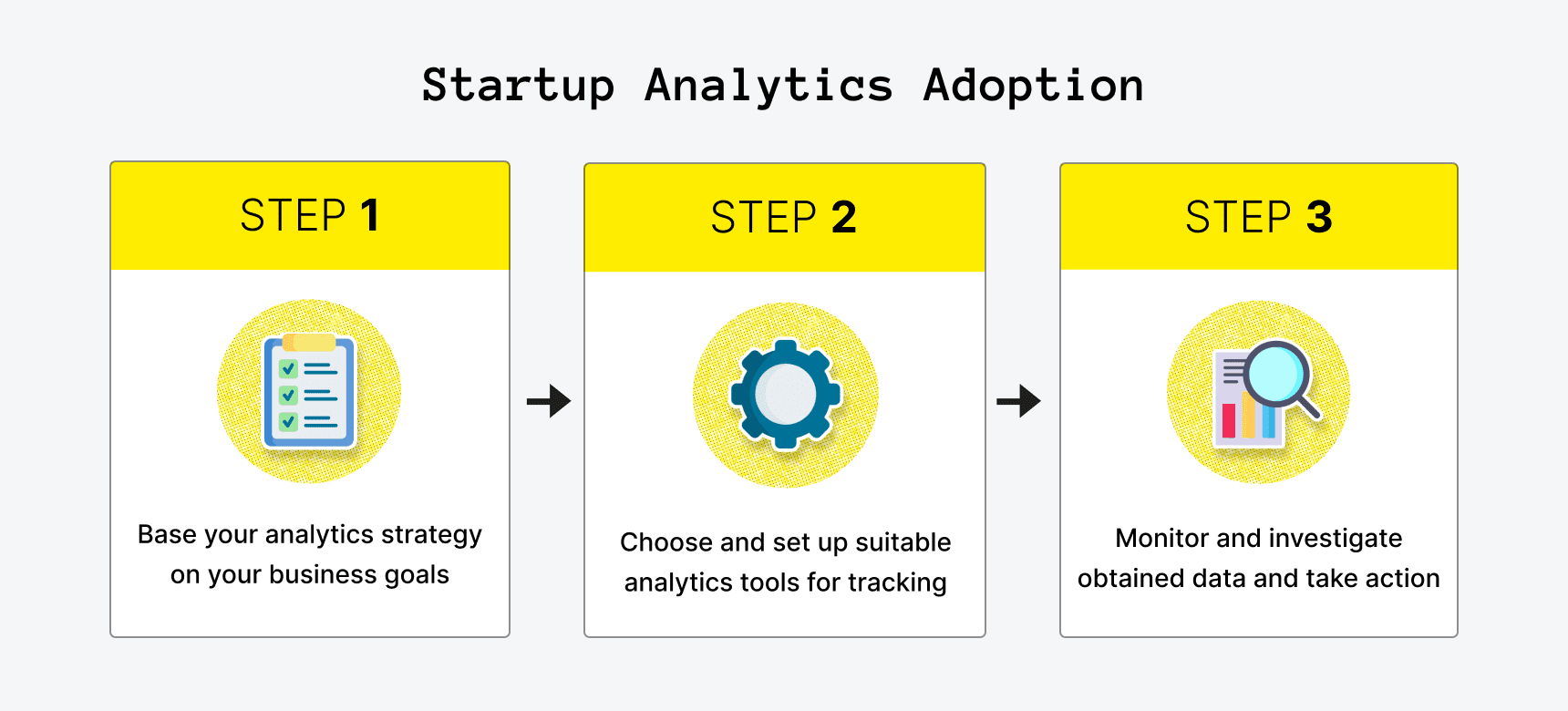 Startup Analytics Adoption

STEP 1

Base your analytics strategy on your business goals

STEP 2

Choose and set up suitable analytics tools for tracking

STEP 3

Monitor and investigate obtained data and take action